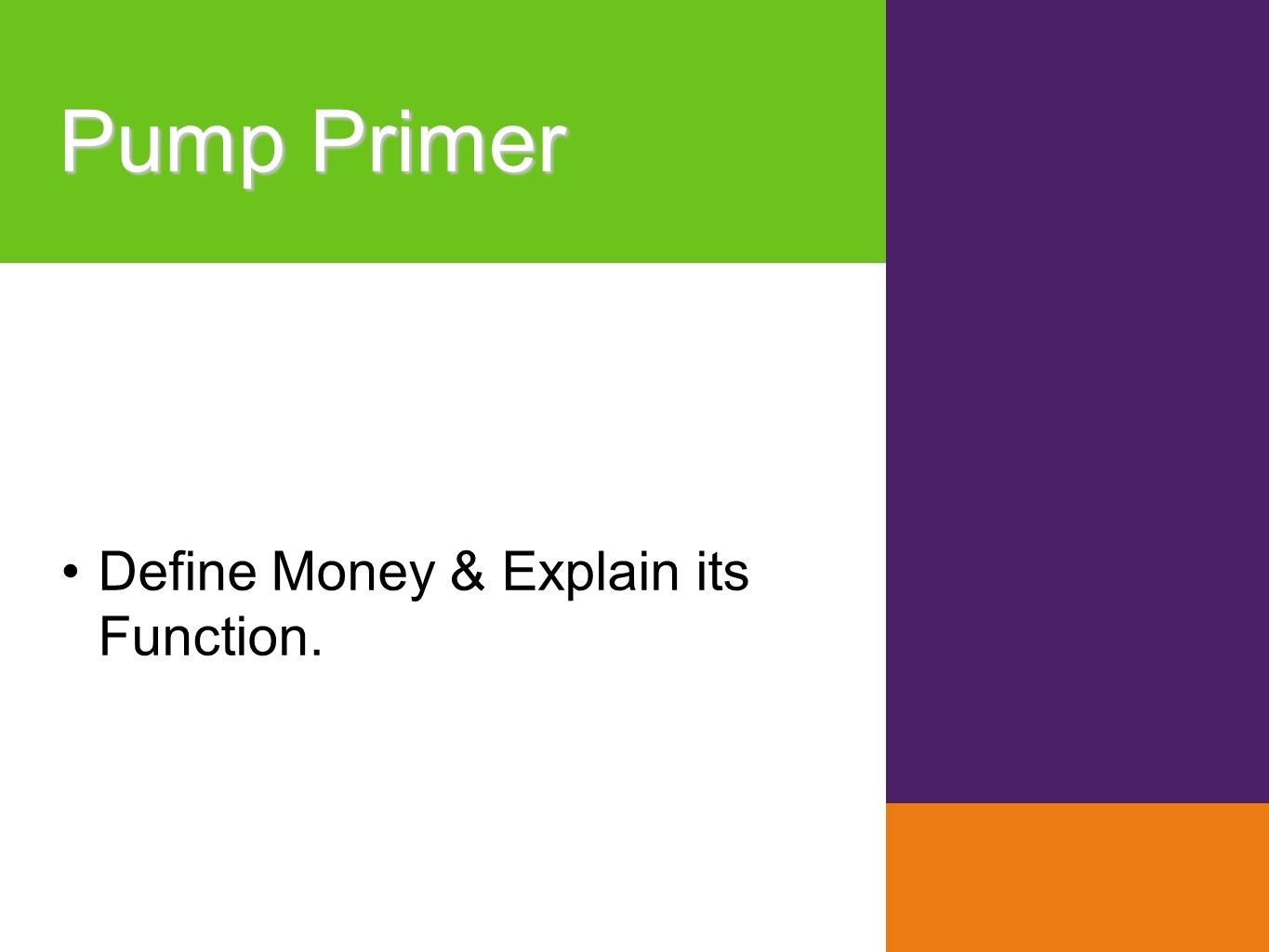 Pump Primer

• Define Money & Explain its Function.